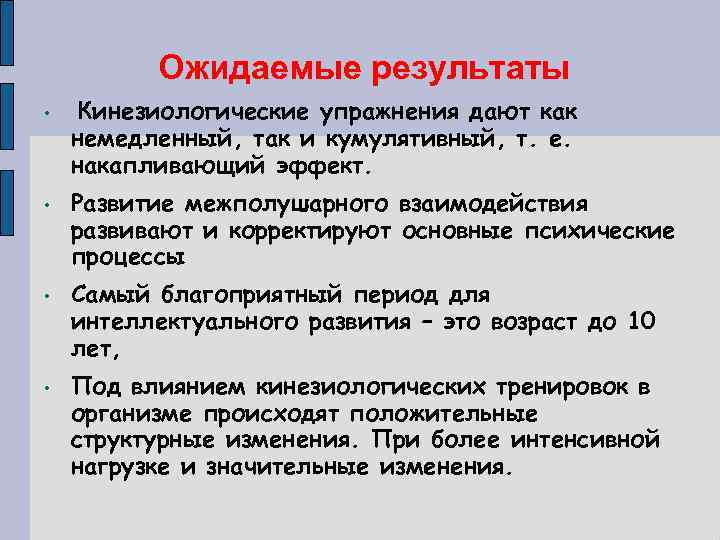 Ожидаемые результаты

• Кинезиологические упражнения дают как немедленный, так и кумулятивный, т. е. накапливающий эффект.

• Развитие межполушарного взаимодействия развивают и корректируют основные психические процессы

• Самый благоприятный период для интеллектуального развития – это возраст до 10 лет,

• Под влиянием кинезиологических тренировок в организме происходят положительные структурные изменения. При более интенсивной нагрузке и значительные изменения.